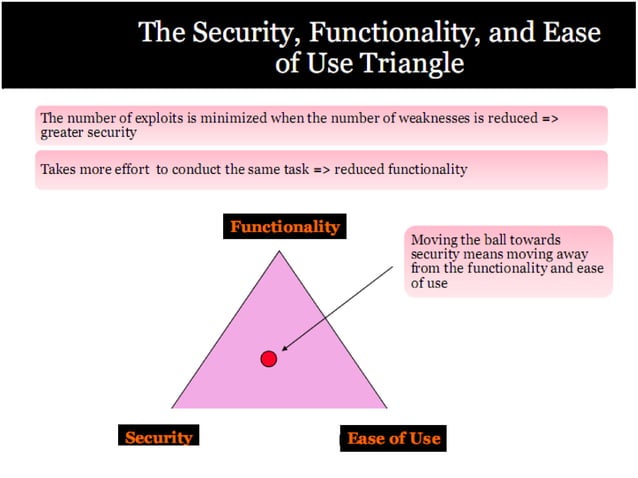 The Security, Functionality, and Ease of Use Triangle

The number of exploits is minimized when the number of weaknesses is reduced => greater security

Takes more effort to conduct the same task => reduced functionality

Functionality

Moving the ball towards security means moving away from the functionality and ease of use

Security

Ease of Use